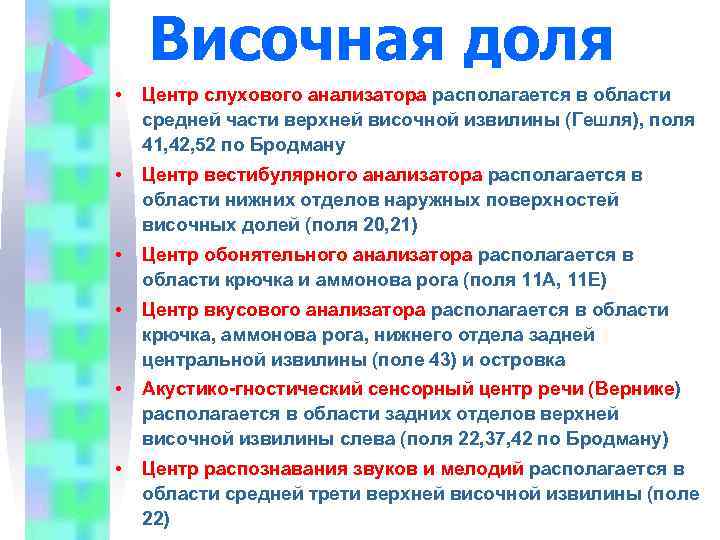 Височная доля

• Центр слухового анализатора располагается в области средней части верхней височной извилины (Гешля), поля 41,42,52 по Бродману

• Центр вестибулярного анализатора располагается в области нижних отделов наружных поверхностей височных долей (поля 20,21)

• Центр обонятельного анализатора располагается в области крючка и аммонова рога (поля 11А, 11Е)

• Центр вкусового анализатора располагается в области крючка, аммонова рога, нижнего отдела задней центральной извилины (поле 43) и островка

• Акустико-гностический сенсорный центр речи (Вернике) располагается в области задних отделов верхней височной извилины слева (поля 22,37,42 по Бродману)

• Центр распознавания звуков и мелодий располагается в области средней трети верхней височной извилины (поле 22)